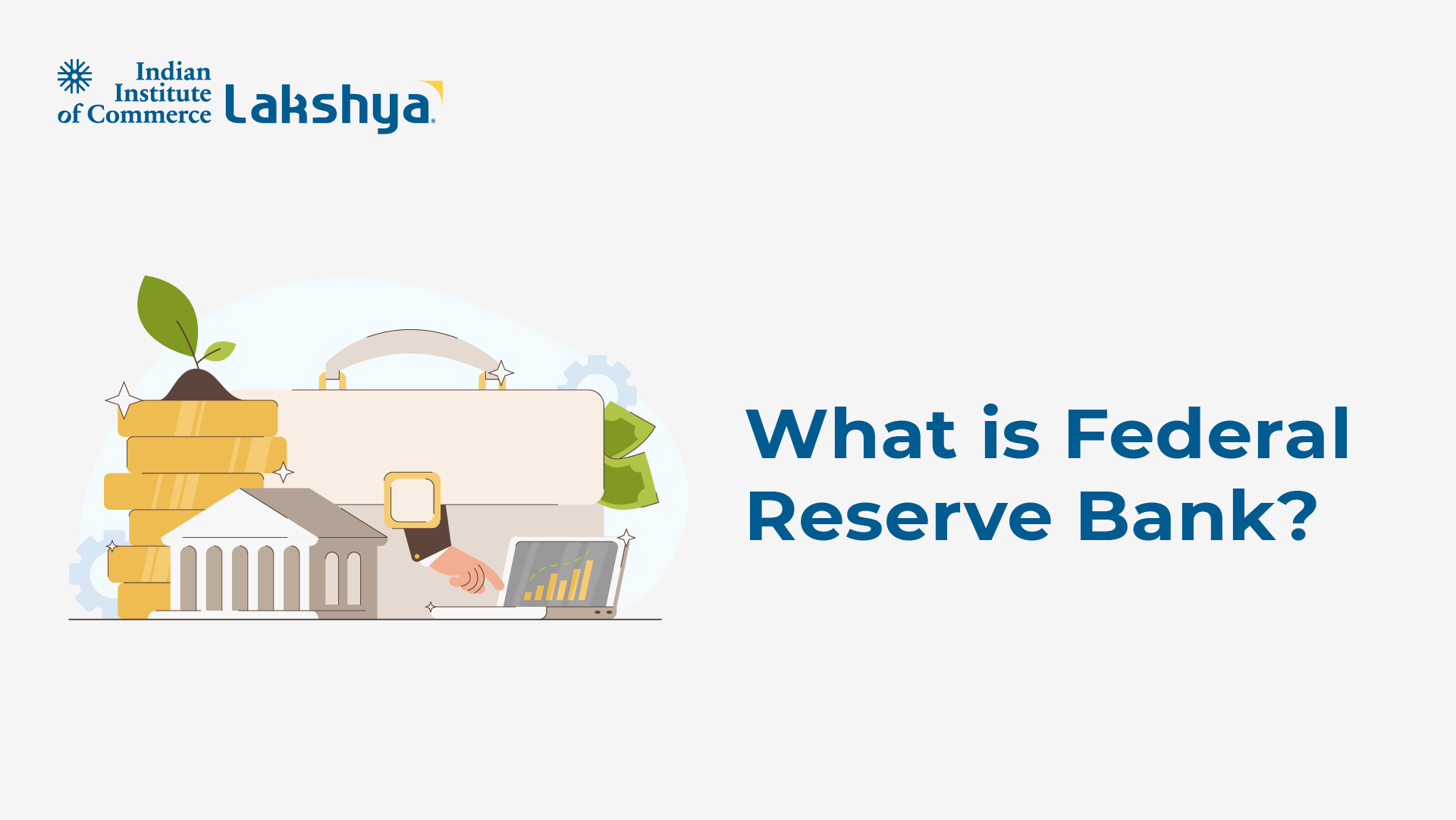 Indian Institute of Commerce Lakshya

What is Federal Reserve Bank?